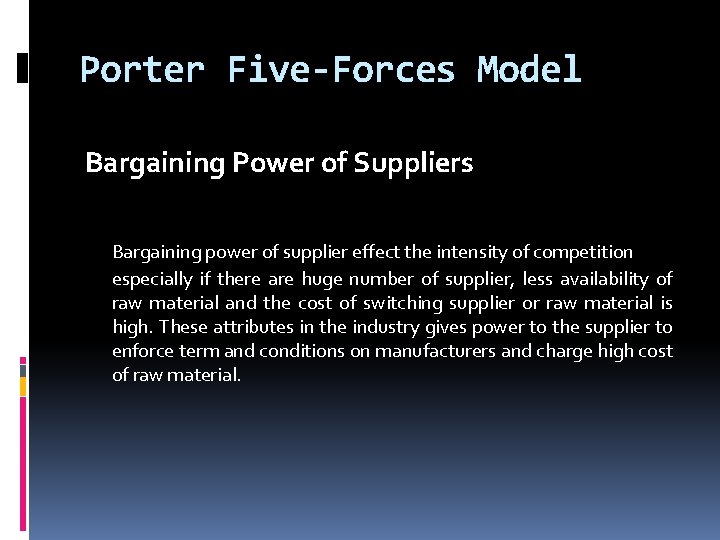 Porter Five-Forces Model

Bargaining Power of Suppliers

Bargaining power of supplier effect the intensity of competition especially if there are huge number of supplier, less availability of raw material and the cost of switching supplier or raw material is high. These attributes in the industry gives power to the supplier to enforce term and conditions on manufacturers and charge high cost of raw material.